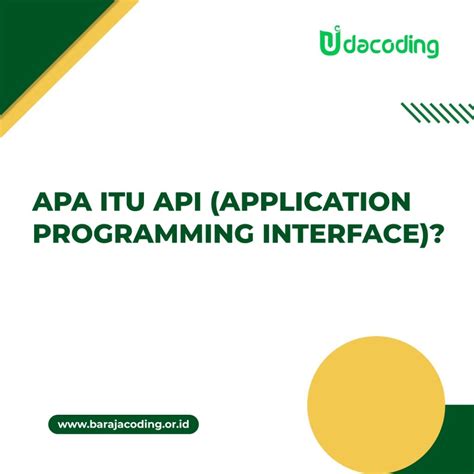 Udacoding

APA ITU API (APPLICATION PROGRAMMING INTERFACE)?

www.barajacoding.or.id